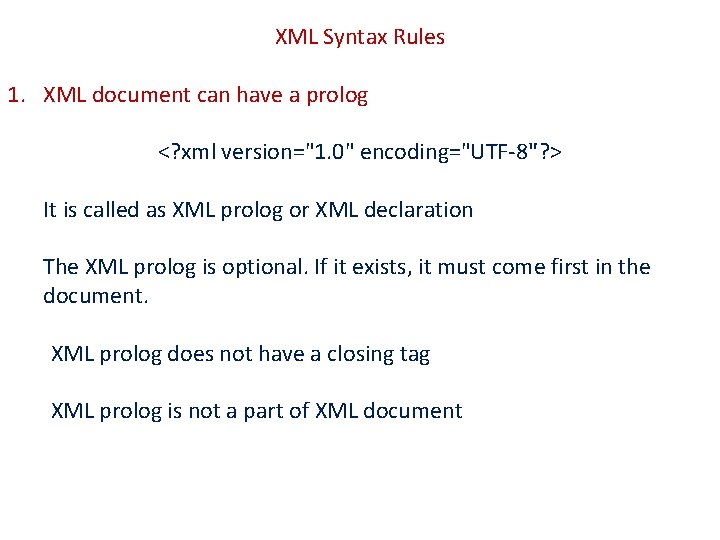 XML Syntax Rules

1. XML document can have a prolog

<?xml version="1.0" encoding="UTF-8"?>

It is called as XML prolog or XML declaration

The XML prolog is optional. If it exists, it must come first in the document.

XML prolog does not have a closing tag

XML prolog is not a part of XML document